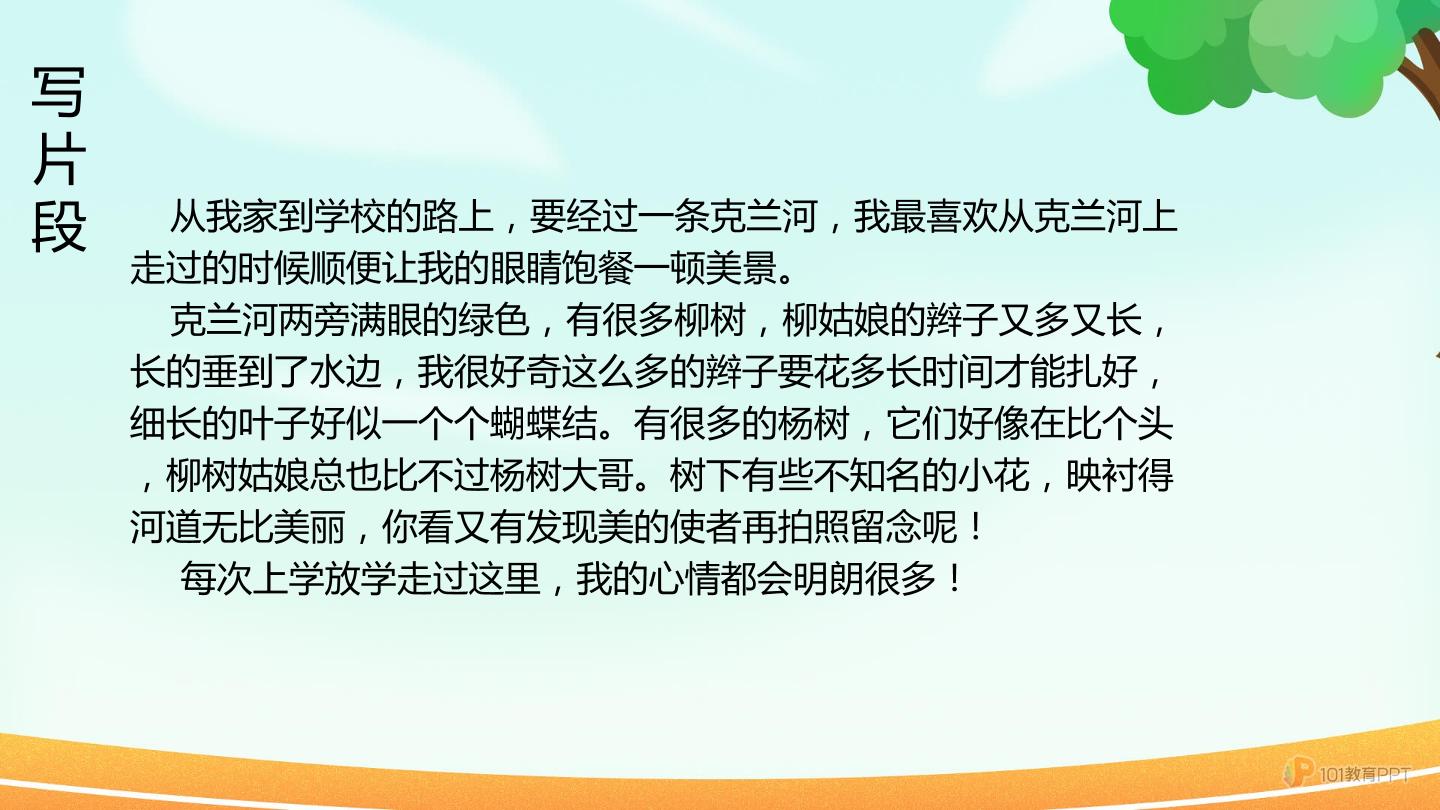 写片段

从我家到学校的路上，要经过一条克兰河，我最喜欢从克兰河上走过的时候顺便让我的眼睛饱餐一顿美景。

克兰河两旁满眼的绿色，有很多柳树，柳姑娘的辫子又多又长，长的垂到了水边，我很好奇这么多的辫子要花多长时间才能扎好，细长的叶子好似一个个蝴蝶结。有很多的杨树，它们好像在比个头，柳树姑娘总也比不过杨树大哥。树下有些不知名的小花，映衬得河道无比美丽，你看又有发现美的使者再拍照留念呢！

每次上学放学走过这里，我的心情都会明朗很多！

101教育PPT